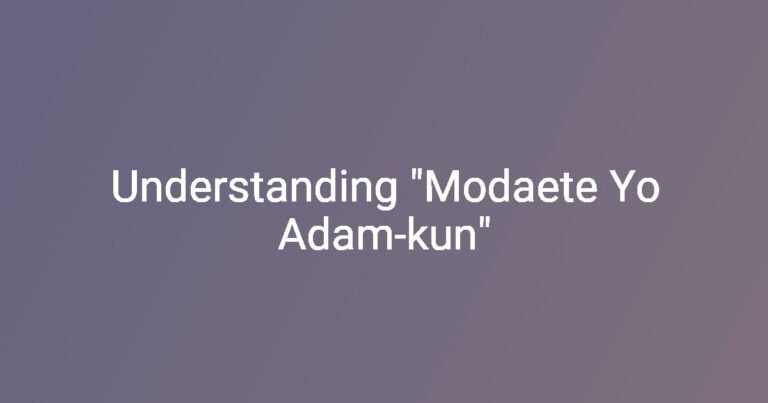 Understanding "Modaete Yo Adam-kun"